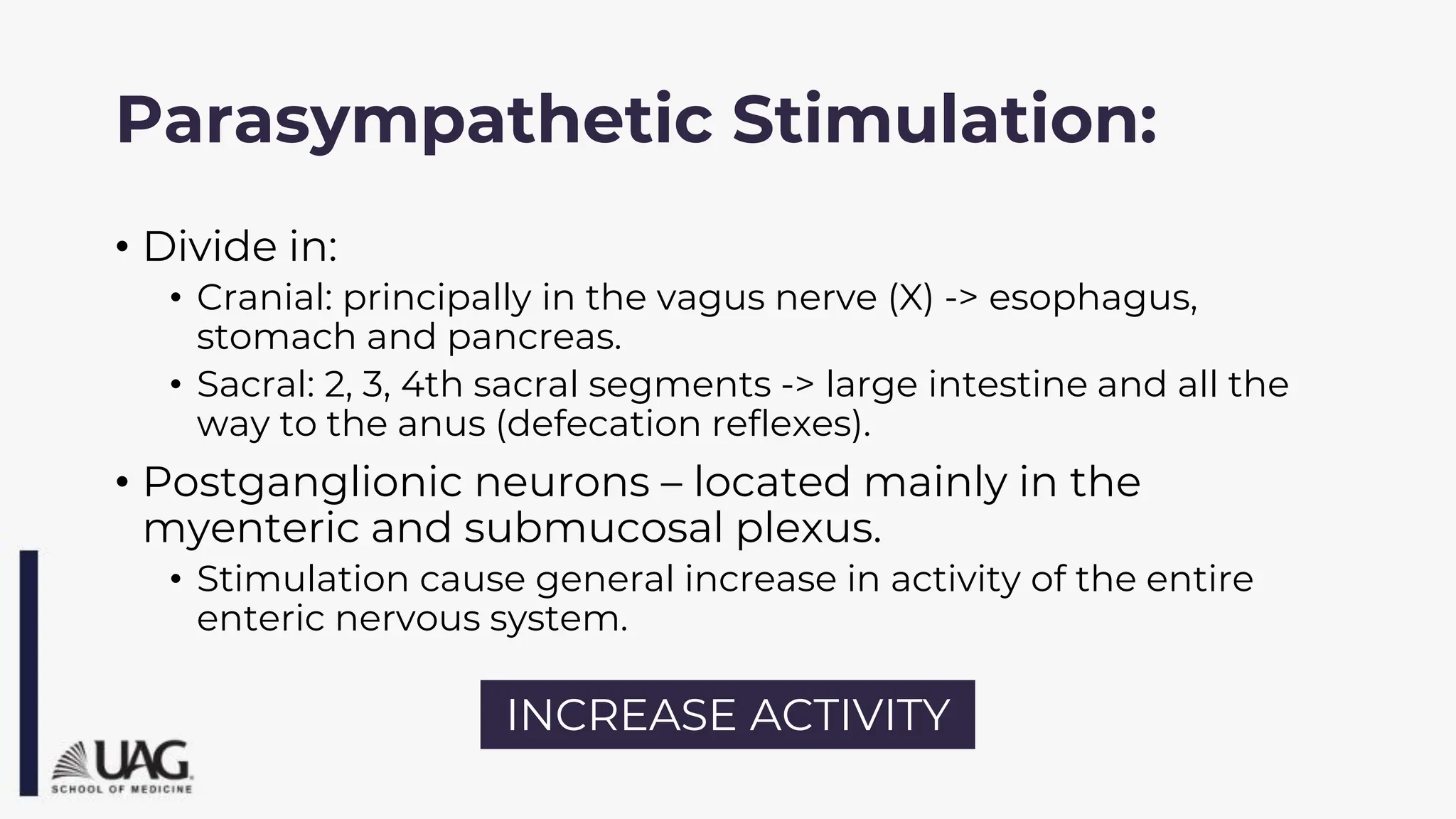 Parasympathetic Stimulation:

• Divide in:
  • Cranial: principally in the vagus nerve (X) -> esophagus, stomach and pancreas.
  • Sacral: 2, 3, 4th sacral segments -> large intestine and all the way to the anus (defecation reflexes).
• Postganglionic neurons – located mainly in the myenteric and submucosal plexus.
  • Stimulation cause general increase in activity of the entire enteric nervous system.

INCREASE ACTIVITY

UAG
SCHOOL OF MEDICINE